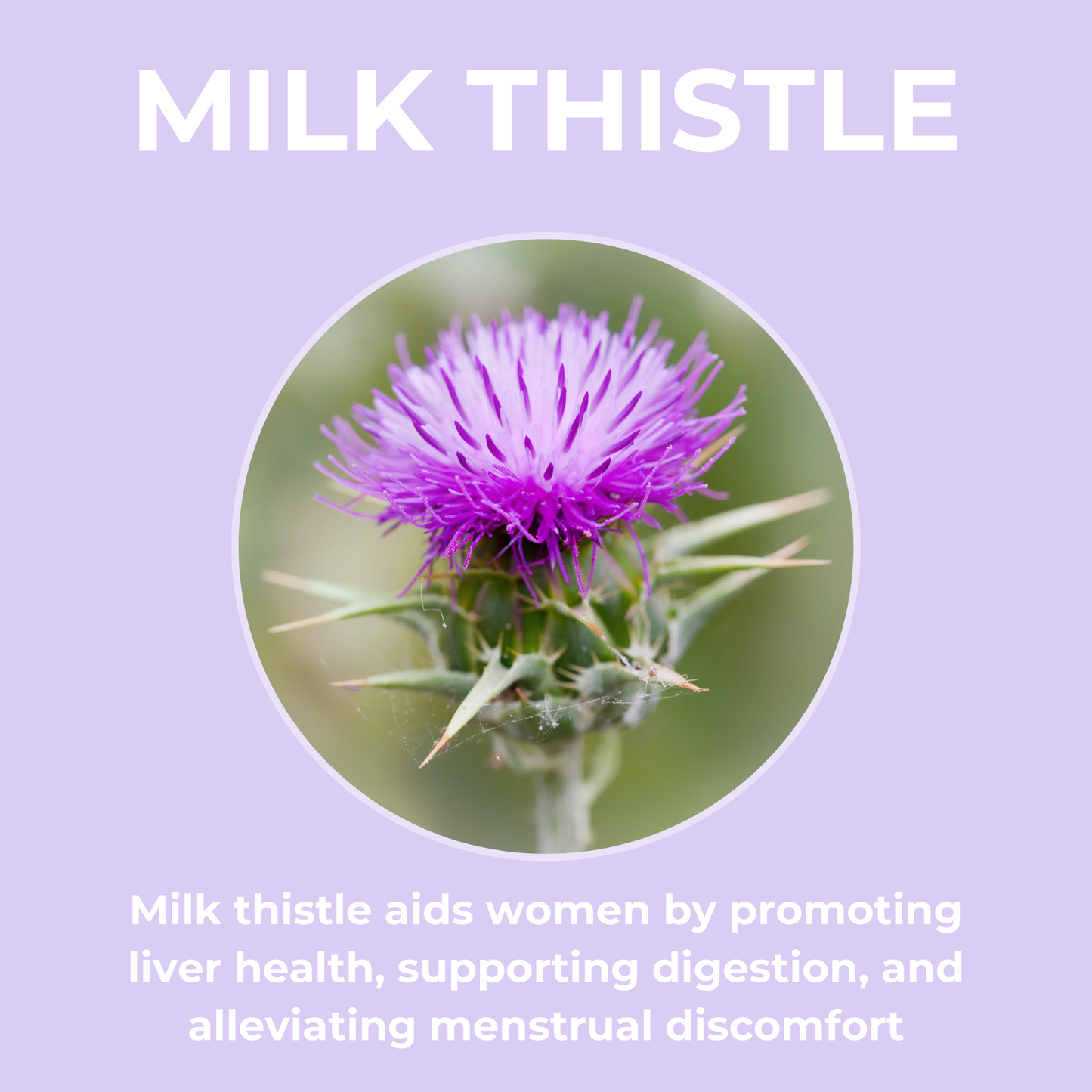 MILK THISTLE

Milk thistle aids women by promoting liver health, supporting digestion, and alleviating menstrual discomfort